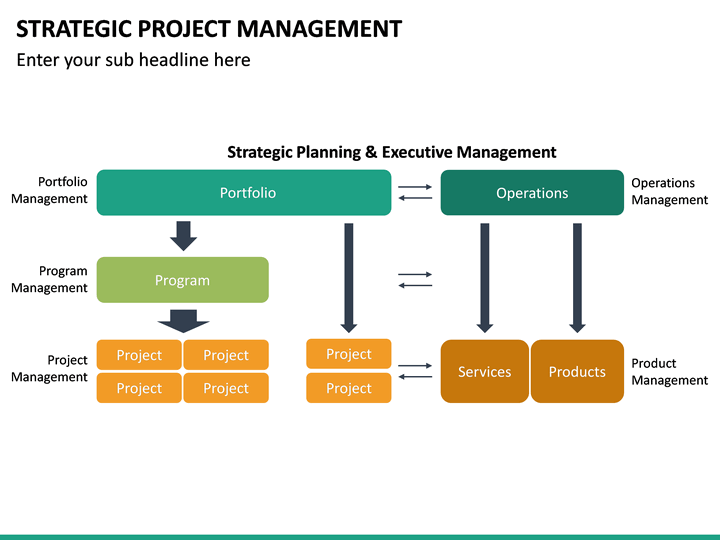 STRATEGIC PROJECT MANAGEMENT

Enter your sub headline here

Strategic Planning & Executive Management

Portfolio Management

Portfolio

Operations

Operations Management

Program Management

Program

Project Management

Project

Project

Project

Project

Project

Project

Services

Products

Product Management